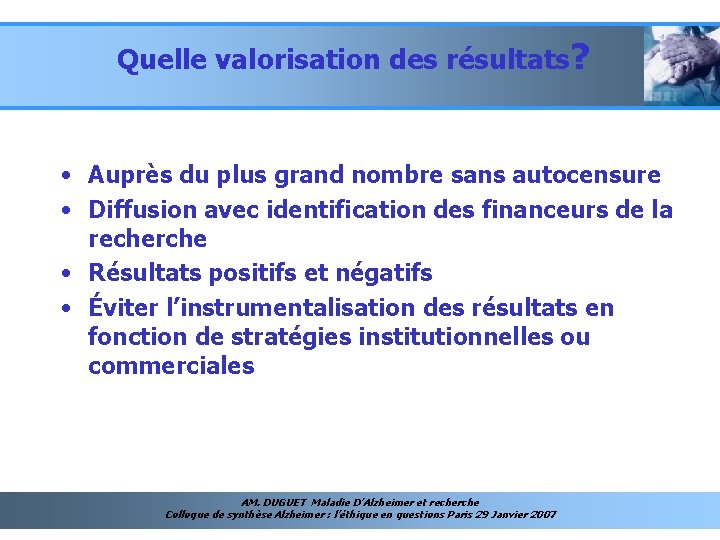 Quelle valorisation des résultats?

• Auprès du plus grand nombre sans autocensure
• Diffusion avec identification des financeurs de la recherche
• Résultats positifs et négatifs
• Éviter l'instrumentalisation des résultats en fonction de stratégies institutionnelles ou commerciales

AM. DUGUET Maladie D'Alzheimer et recherche
Colloque de synthèse Alzheimer : l'éthique en questions Paris 29 Janvier 2007